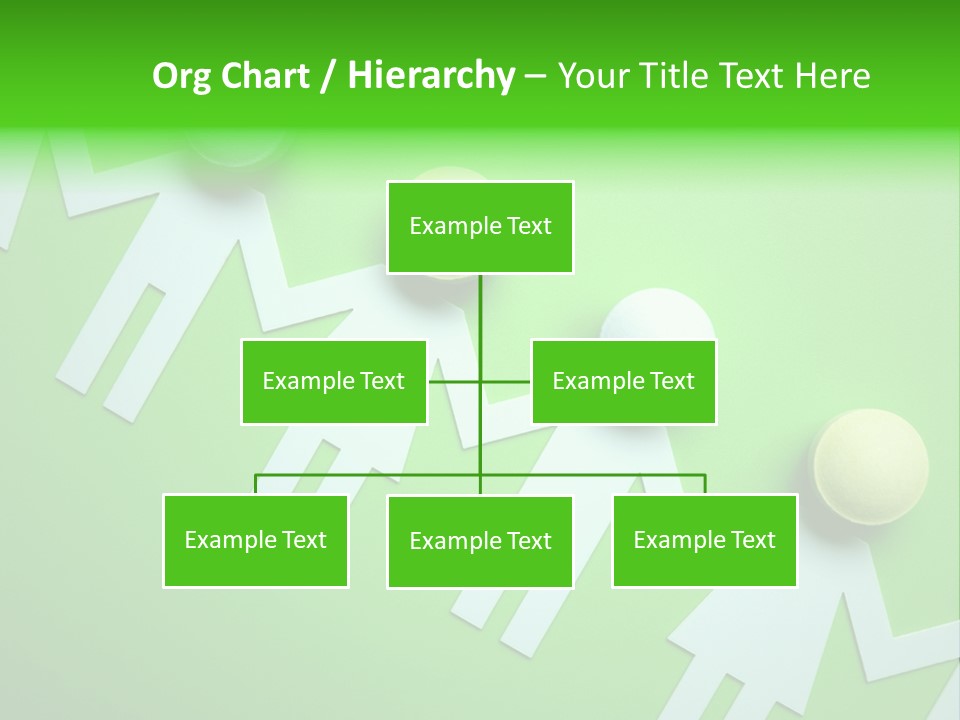 Org Chart / Hierarchy – Your Title Text Here

Example Text

Example Text

Example Text

Example Text

Example Text

Example Text